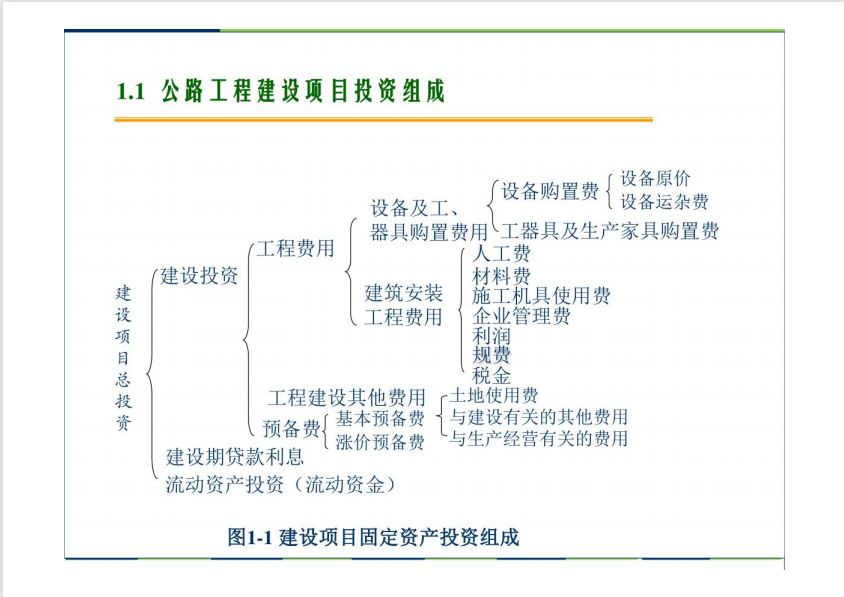 1.1 公路工程建设项目投资组成

建设项目总投资

建设投资

工程费用

设备及工、器具购置费用

设备购置费

设备原价

设备运杂费

工器具及生产家具购置费

建筑安装工程费用

人工费

材料费

施工机具使用费

企业管理费

利润

规费

税金

工程建设其他费用

土地使用费

与建设有关的其他费用

与生产经营有关的费用

预备费

基本预备费

涨价预备费

建设期贷款利息

流动资产投资（流动资金）

图1-1 建设项目固定资产投资组成